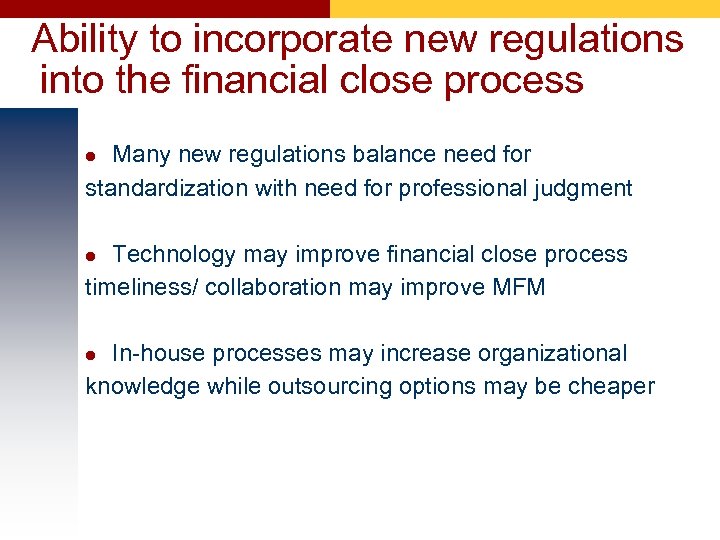 Ability to incorporate new regulations into the financial close process

● Many new regulations balance need for standardization with need for professional judgment

● Technology may improve financial close process timeliness/ collaboration may improve MFM

● In-house processes may increase organizational knowledge while outsourcing options may be cheaper